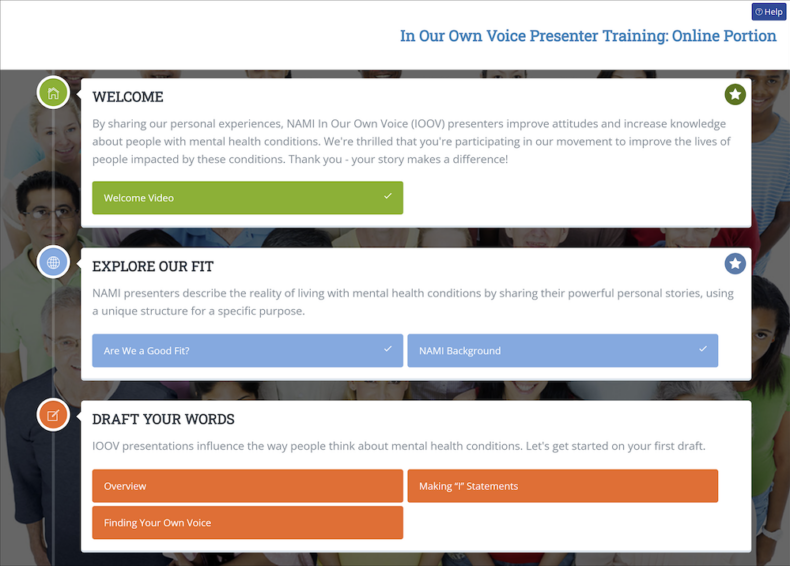 Help

In Our Own Voice Presenter Training: Online Portion

WELCOME

By sharing our personal experiences, NAMI In Our Own Voice (IOOV) presenters improve attitudes and increase knowledge about people with mental health conditions. We're thrilled that you're participating in our movement to improve the lives of people impacted by these conditions. Thank you - your story makes a difference!

Welcome Video

EXPLORE OUR FIT

NAMI presenters describe the reality of living with mental health conditions by sharing their powerful personal stories, using a unique structure for a specific purpose.

Are We a Good Fit?

NAMI Background

DRAFT YOUR WORDS

IOOV presentations influence the way people think about mental health conditions. Let's get started on your first draft.

Overview

Making "I" Statements

Finding Your Own Voice